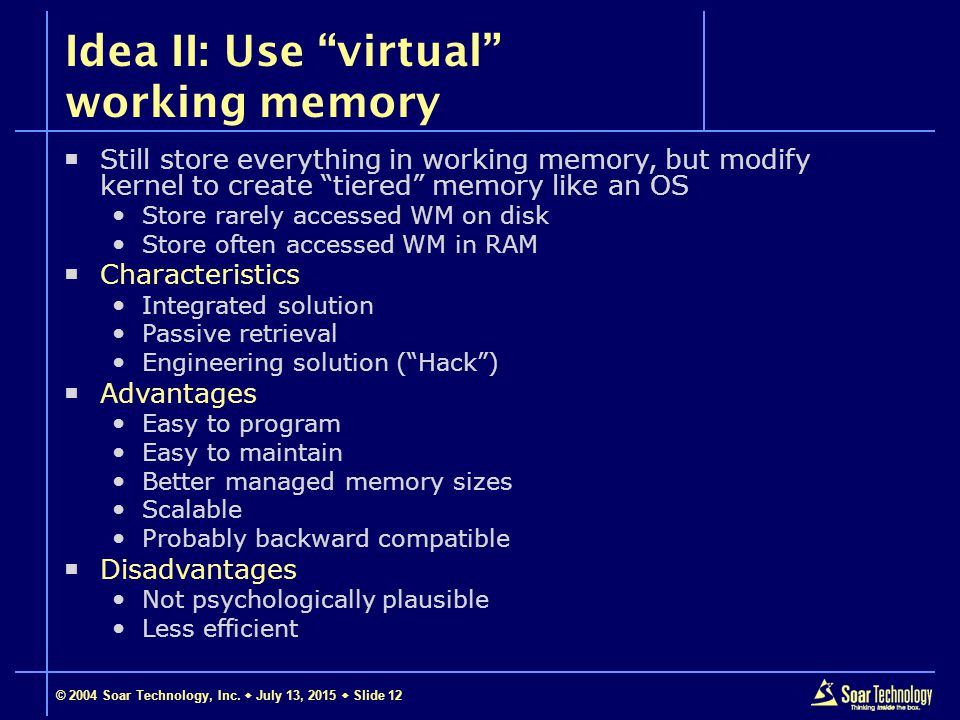 Idea II: Use “virtual” working memory

▪ Still store everything in working memory, but modify kernel to create “tiered” memory like an OS
• Store rarely accessed WM on disk
• Store often accessed WM in RAM
▪ Characteristics
• Integrated solution
• Passive retrieval
• Engineering solution (“Hack”)
▪ Advantages
• Easy to program
• Easy to maintain
• Better managed memory sizes
• Scalable
• Probably backward compatible
▪ Disadvantages
• Not psychologically plausible
• Less efficient

© 2004 Soar Technology, Inc. ◆ July 13, 2015 ◆ Slide 12

Soar Technology
Thinking inside the box.